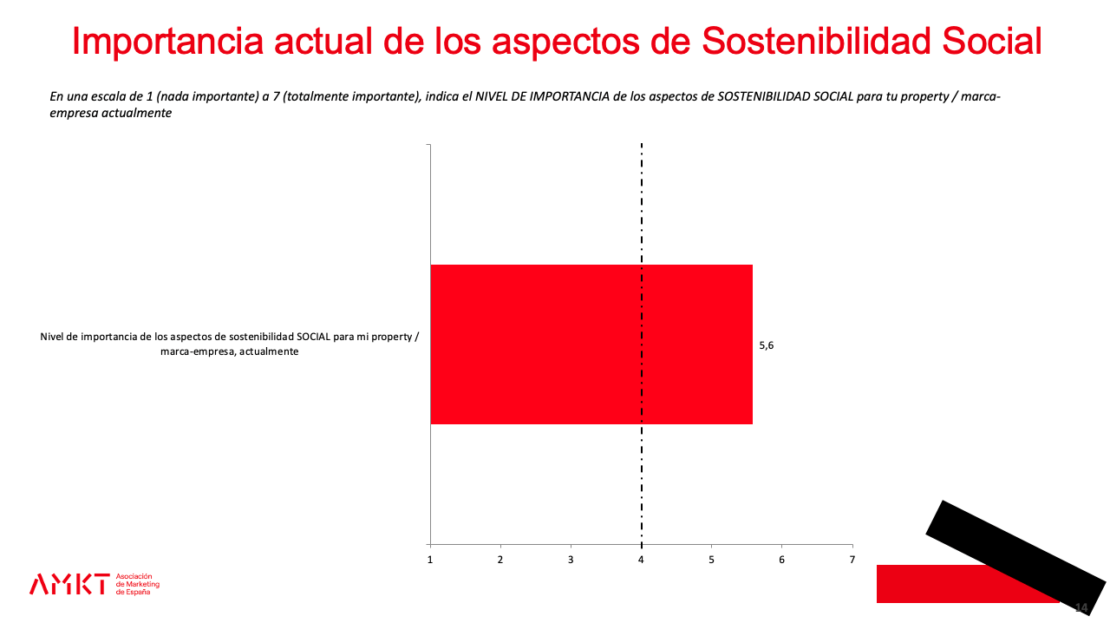 Importancia actual de los aspectos de Sostenibilidad Social

En una escala de 1 (nada importante) a 7 (totalmente importante), indica el NIVEL DE IMPORTANCIA de los aspectos de SOSTENIBILIDAD SOCIAL para tu property / marca-empresa actualmente

Nivel de importancia de los aspectos de sostenibilidad SOCIAL para mi property / marca-empresa, actualmente

5,6

1 2 3 4 5 6 7

AMKT Asociación de Marketing de España

14